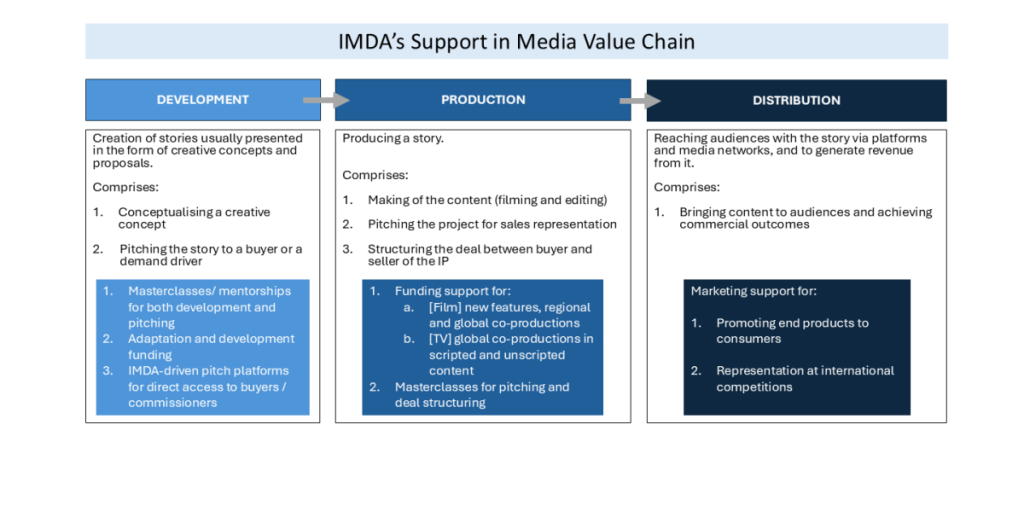 IMDA's Support in Media Value Chain

DEVELOPMENT

Creation of stories usually presented in the form of creative concepts and proposals.

Comprises:

1. Conceptualising a creative concept
2. Pitching the story to a buyer or a demand driver

1. Masterclasses/ mentorships for both development and pitching
2. Adaptation and development funding
3. IMDA-driven pitch platforms for direct access to buyers / commissioners

PRODUCTION

Producing a story.

Comprises:

1. Making of the content (filming and editing)
2. Pitching the project for sales representation
3. Structuring the deal between buyer and seller of the IP

1. Funding support for:
a. [Film] new features, regional and global co-productions
b. [TV] global co-productions in scripted and unscripted content
2. Masterclasses for pitching and deal structuring

DISTRIBUTION

Reaching audiences with the story via platforms and media networks, and to generate revenue from it.

Comprises:

1. Bringing content to audiences and achieving commercial outcomes

Marketing support for:

1. Promoting end products to consumers
2. Representation at international competitions